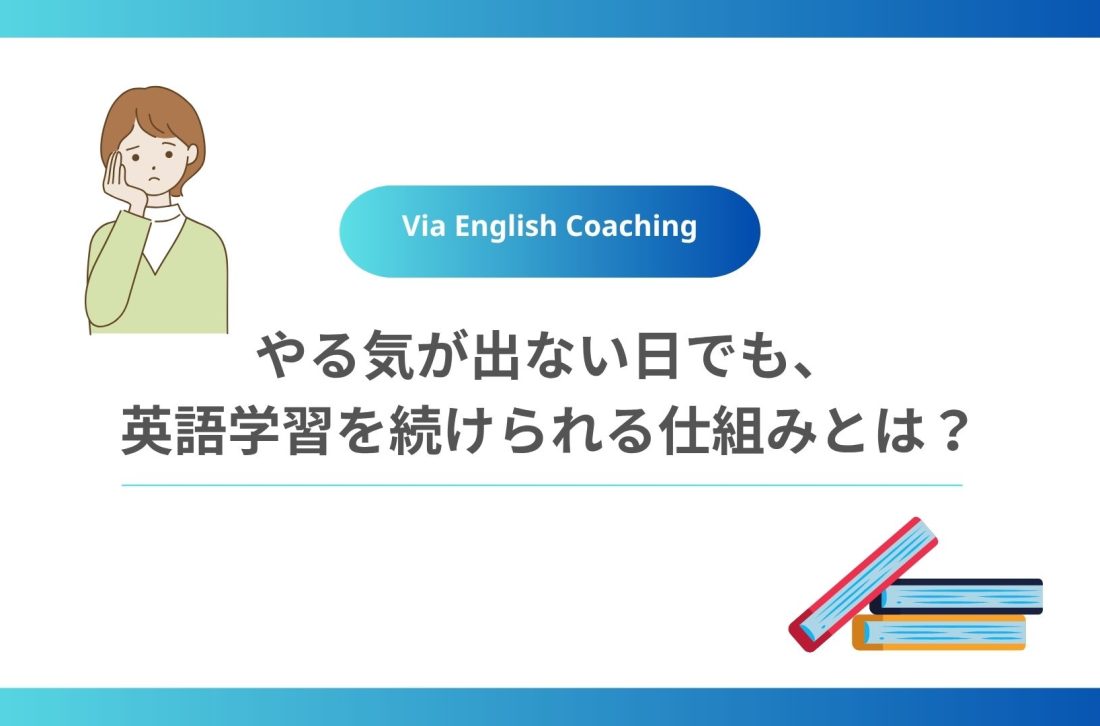 Via English Coaching

やる気が出ない日でも、
英語学習を続けられる仕組みとは？